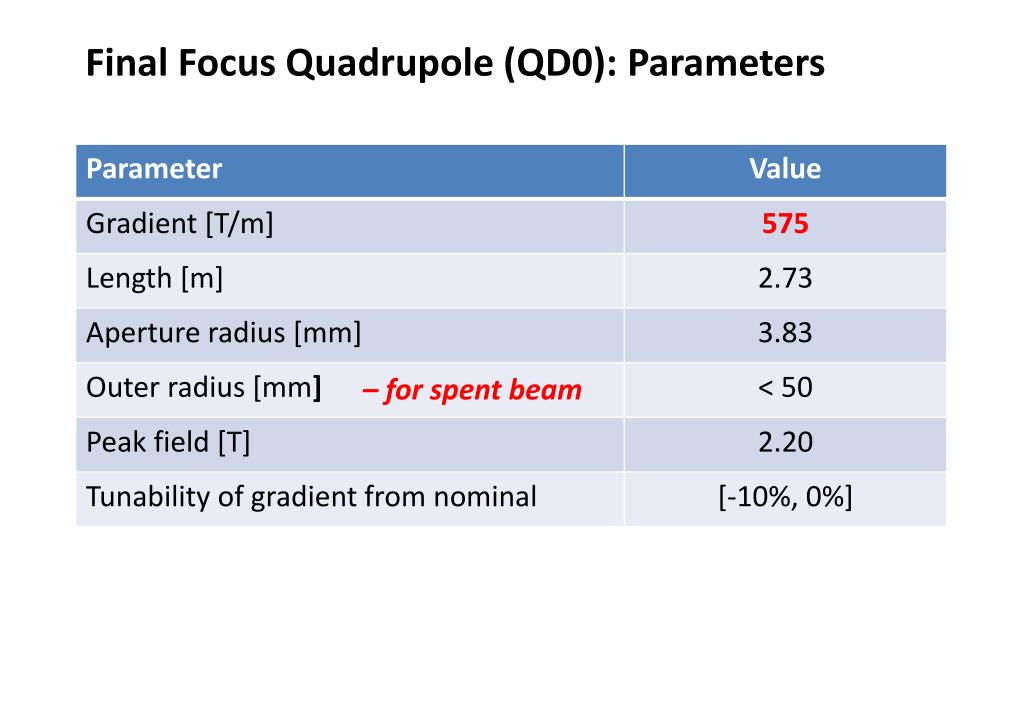 Final Focus Quadrupole (QD0): Parameters

| Parameter | Value |
|---|---|
| Gradient [T/m] | 575 |
| Length [m] | 2.73 |
| Aperture radius [mm] | 3.83 |
| Outer radius [mm] – for spent beam | < 50 |
| Peak field [T] | 2.20 |
| Tunability of gradient from nominal | [-10%, 0%] |